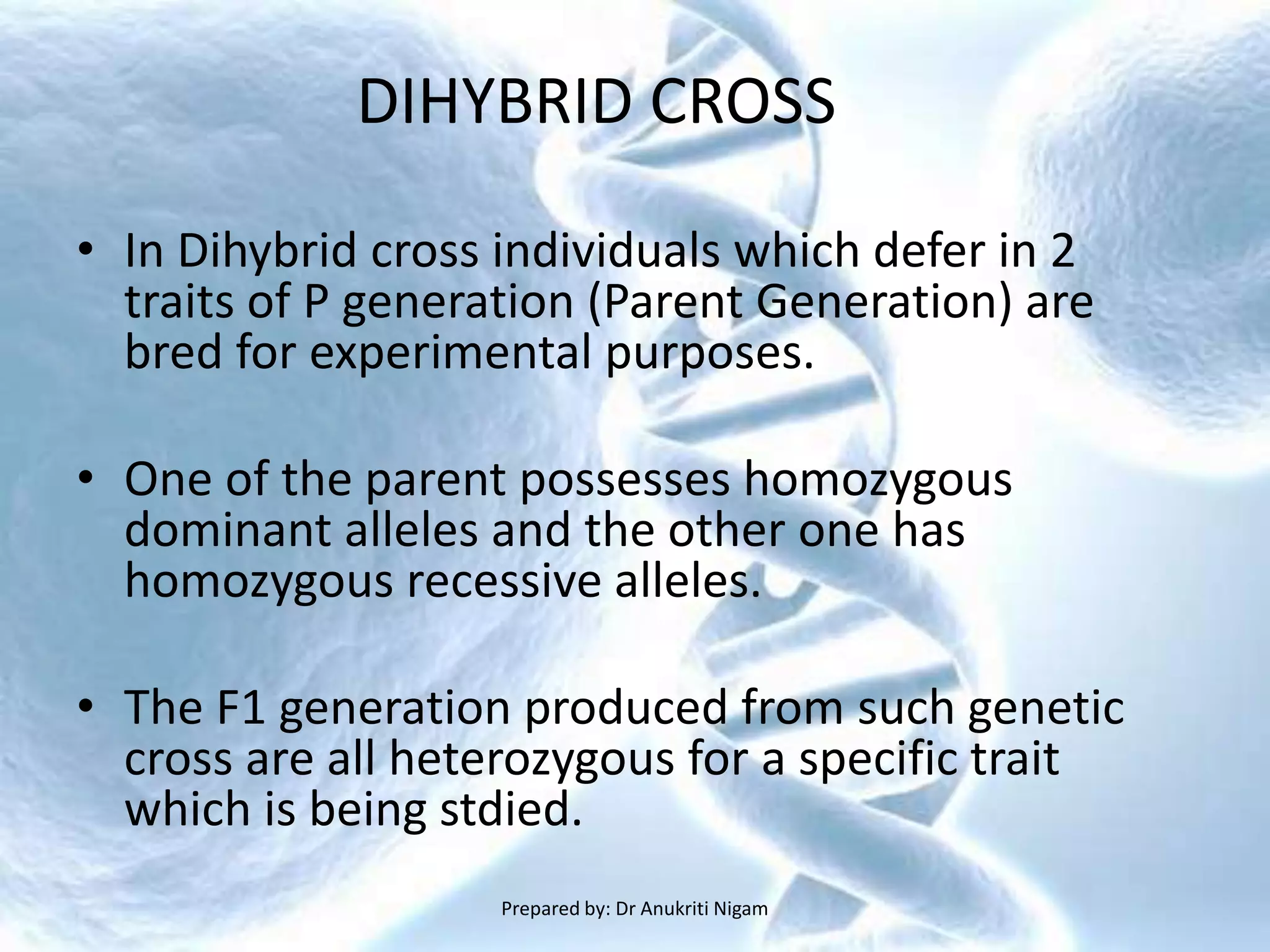 DIHYBRID CROSS

• In Dihybrid cross individuals which defer in 2 traits of P generation (Parent Generation) are bred for experimental purposes.

• One of the parent possesses homozygous dominant alleles and the other one has homozygous recessive alleles.

• The F1 generation produced from such genetic cross are all heterozygous for a specific trait which is being stdied.

Prepared by: Dr Anukriti Nigam